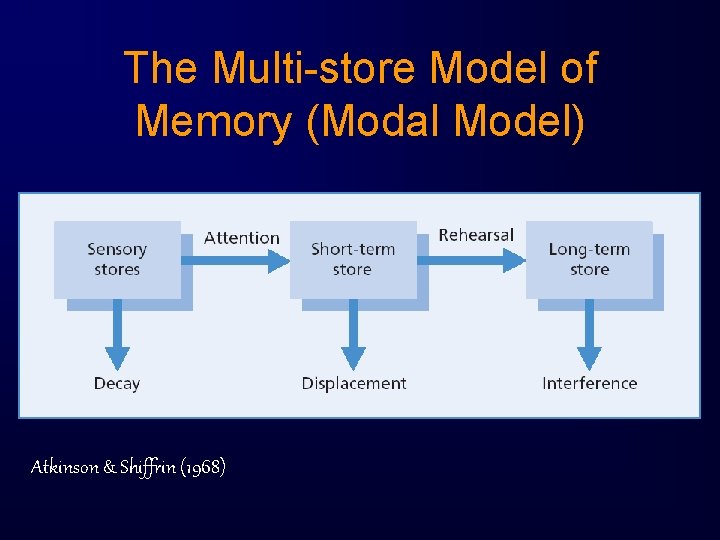 The Multi-store Model of Memory (Modal Model)

Sensory stores

Attention

Short-term store

Rehearsal

Long-term store

Decay

Displacement

Interference

Atkinson & Shiffrin (1968)